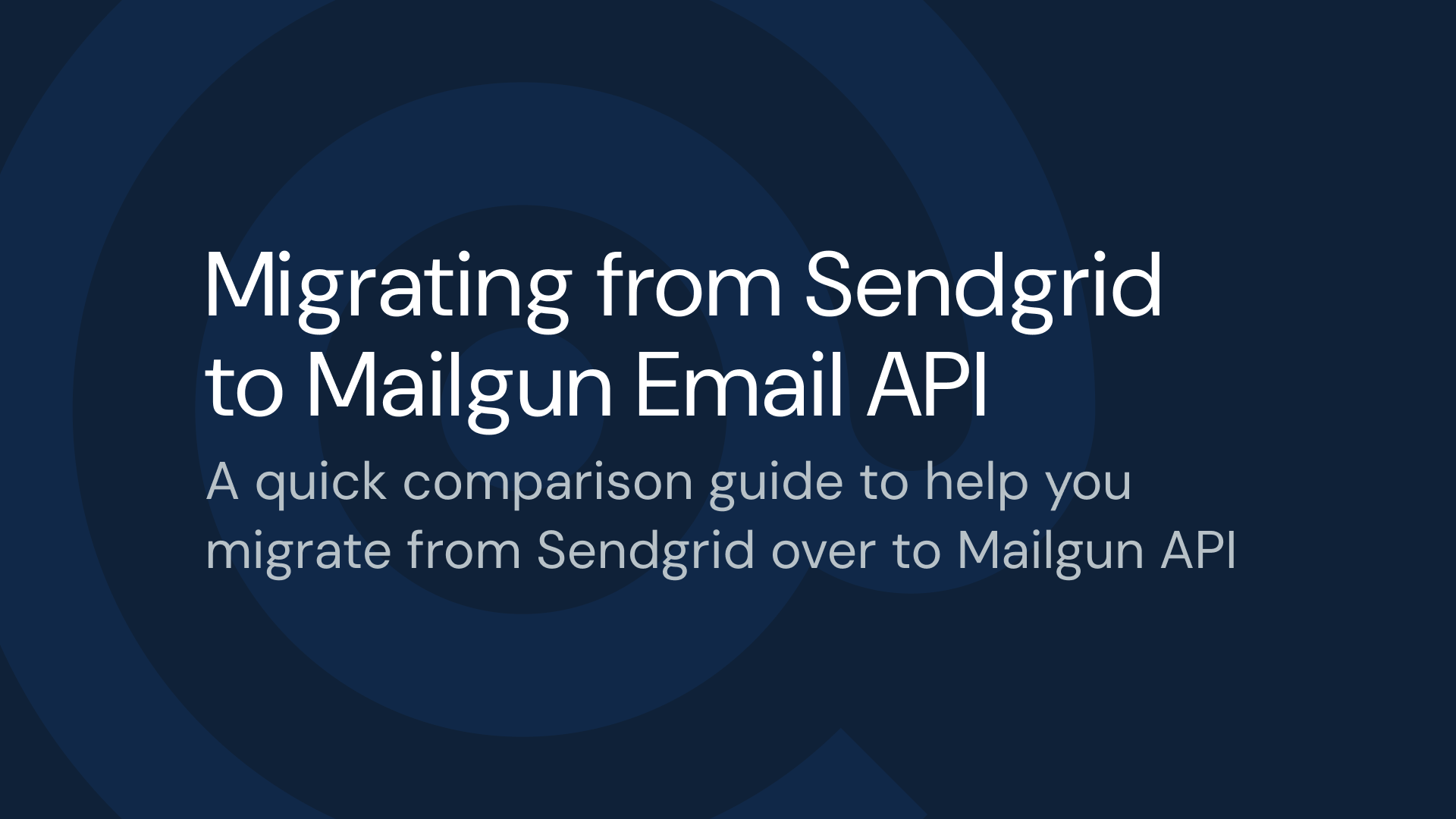 Migrating from Sendgrid to Mailgun Email API

A quick comparison guide to help you migrate from Sendgrid over to Mailgun API